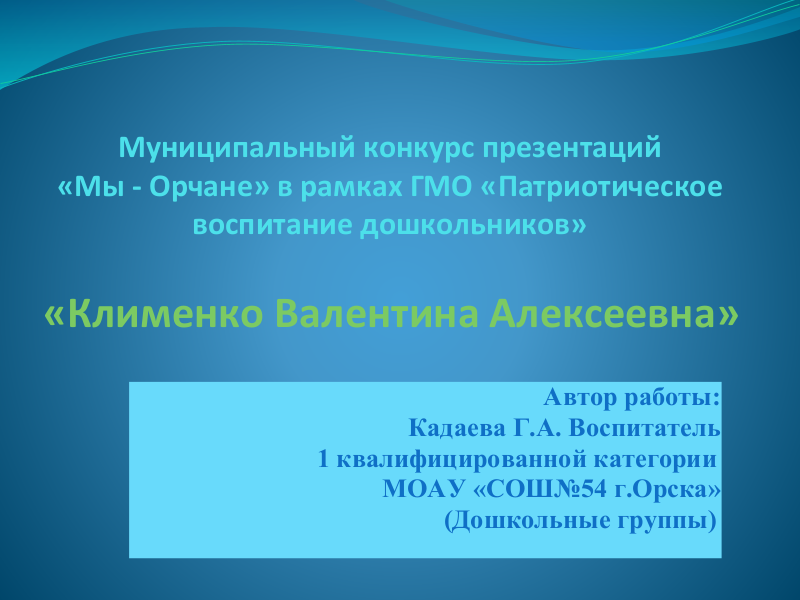 Муниципальный конкурс презентаций «Мы - Орчане» в рамках ГМО «Патриотическое воспитание дошкольников»

«Клименко Валентина Алексеевна»

Автор работы:
Кадаева Г.А. Воспитатель
1 квалифицированной категории
МОАУ «СОШ№54 г.Орска»
(Дошкольные группы)